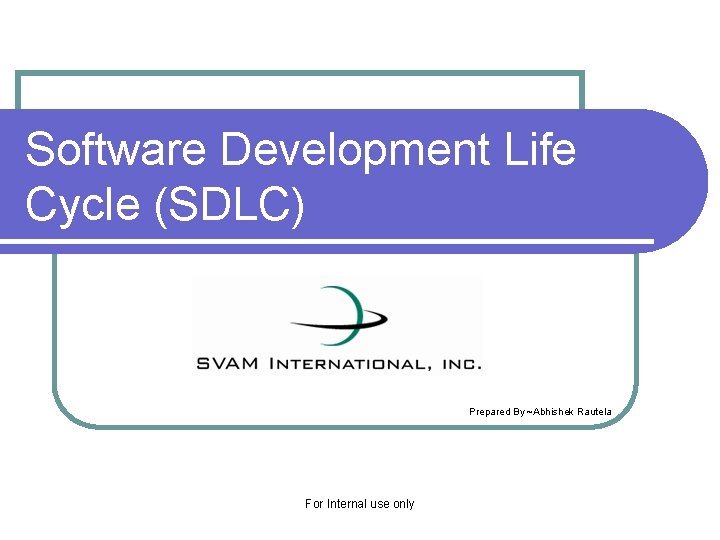 Software Development Life Cycle (SDLC)

SVAM INTERNATIONAL, INC.

Prepared By~Abhishek Rautela

For Internal use only